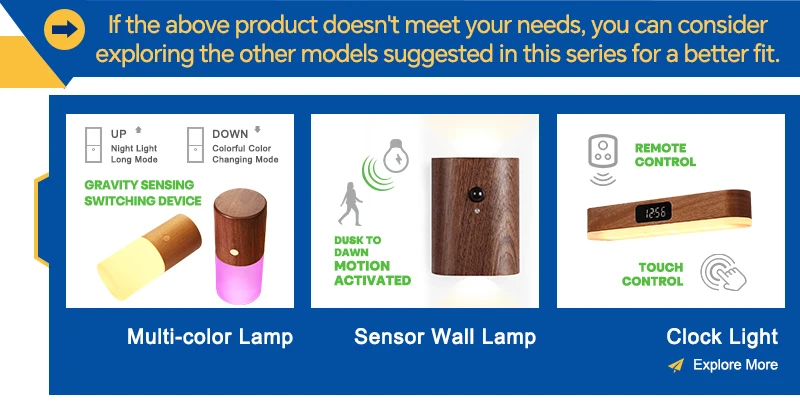 If the above product doesn't meet your needs, you can consider exploring the other models suggested in this series for a better fit.

UP
Night Light
Long Mode

DOWN
Colorful Color
Changing Mode

GRAVITY SENSING
SWITCHING DEVICE

Multi-color Lamp

DUSK TO
DAWN
MOTION
ACTIVATED

Sensor Wall Lamp

REMOTE
CONTROL

12:56

TOUCH
CONTROL

Clock Light

Explore More